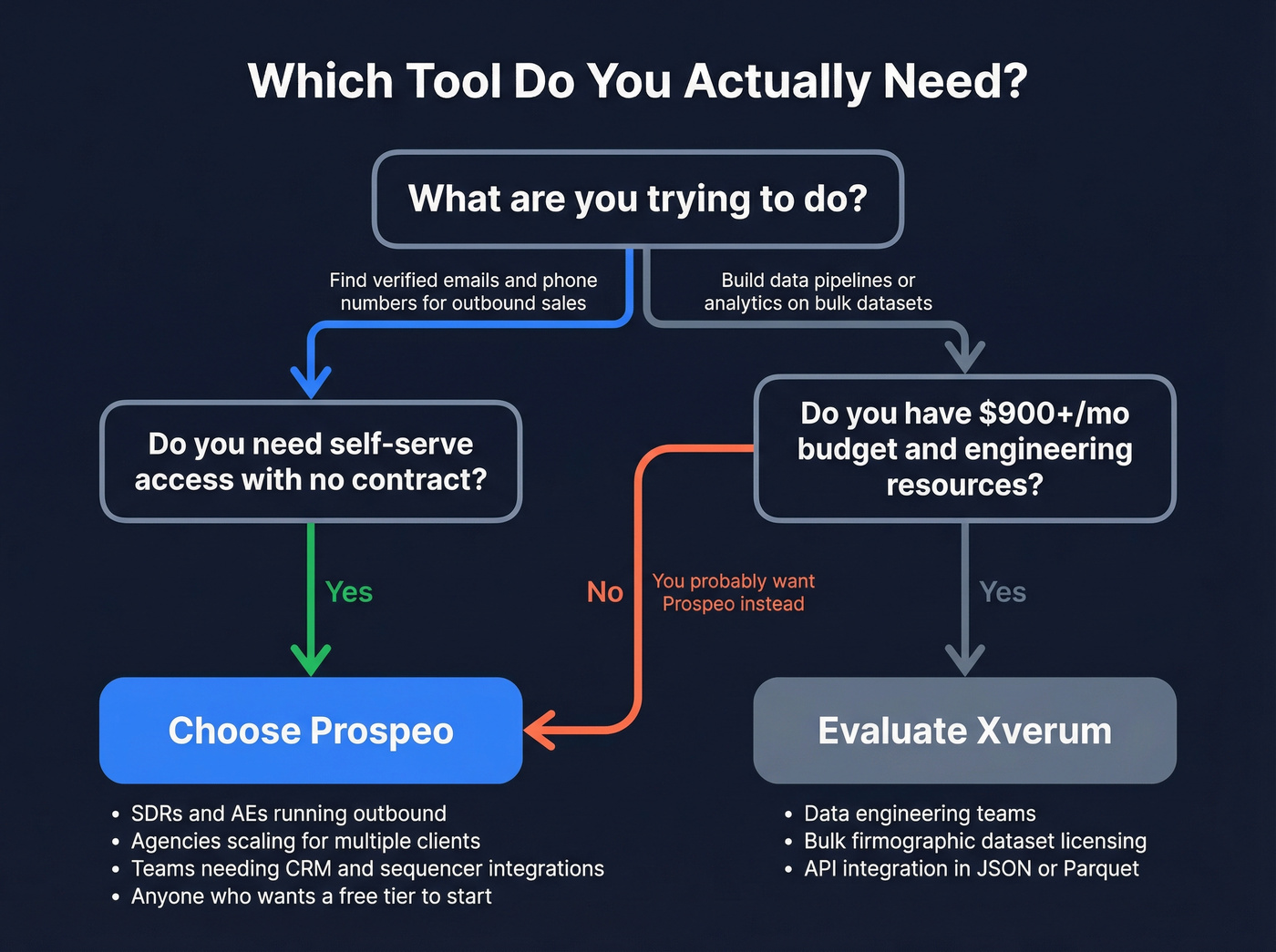 Which Tool Do You Actually Need?

What are you trying to do?

Find verified emails and phone numbers for outbound sales

Build data pipelines or analytics on bulk datasets

Do you need self-serve access with no contract?

Do you have $900+/mo budget and engineering resources?

Yes

No

You probably want Prospeo instead

Yes

Choose Prospeo

Evaluate Xverum

• SDRs and AEs running outbound
• Agencies scaling for multiple clients
• Teams needing CRM and sequencer integrations
• Anyone who wants a free tier to start

• Data engineering teams
• Bulk firmographic dataset licensing
• API integration in JSON or Parquet